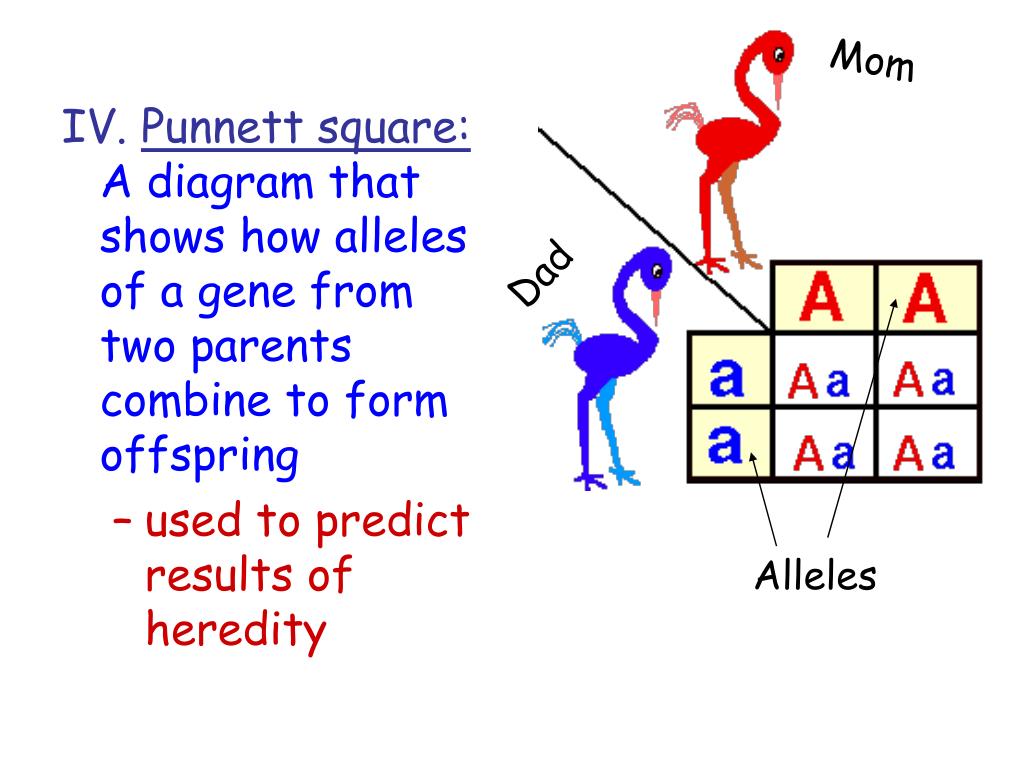 IV. Punnett square: A diagram that shows how alleles of a gene from two parents combine to form offspring

– used to predict results of heredity

Mom

Dad

| | A | A |
|---|---|---|
| a | Aa | Aa |
| a | Aa | Aa |

Alleles